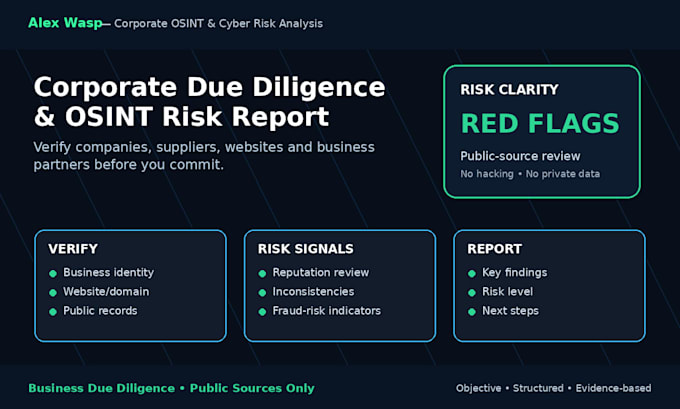 Alex Wasp— Corporate OSINT & Cyber Risk Analysis

Corporate Due Diligence & OSINT Risk Report

Verify companies, suppliers, websites and business partners before you commit.

RISK CLARITY

RED FLAGS

Public-source review

No hacking • No private data

VERIFY

• Business identity
• Website/domain
• Public records

RISK SIGNALS

• Reputation review
• Inconsistencies
• Fraud-risk indicators

REPORT

• Key findings
• Risk level
• Next steps

Business Due Diligence • Public Sources Only

Objective • Structured • Evidence-based